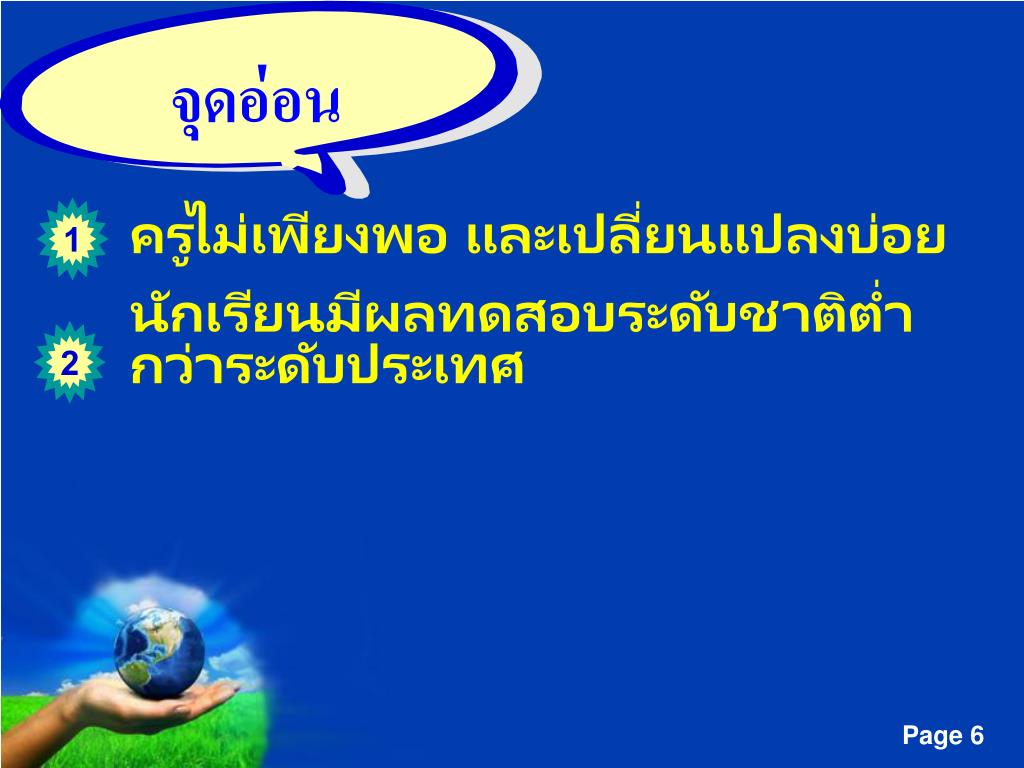 จุดอ่อน

1 ครูไม่เพียงพอ และเปลี่ยนแปลงบ่อย

2 นักเรียนมีผลทดสอบระดับชาติต่ำกว่าระดับประเทศ

Page 6